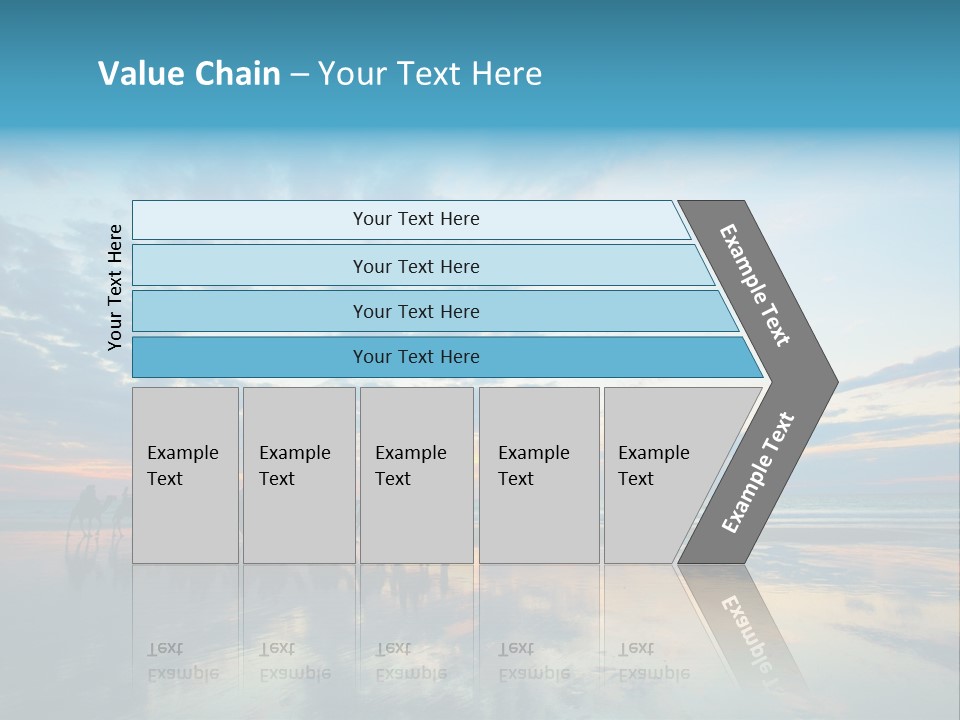 Value Chain – Your Text Here

Your Text Here

Your Text Here

Your Text Here

Your Text Here

Your Text Here

Example Text

Example Text

Example Text

Example Text

Example Text

Example Text

Example Text